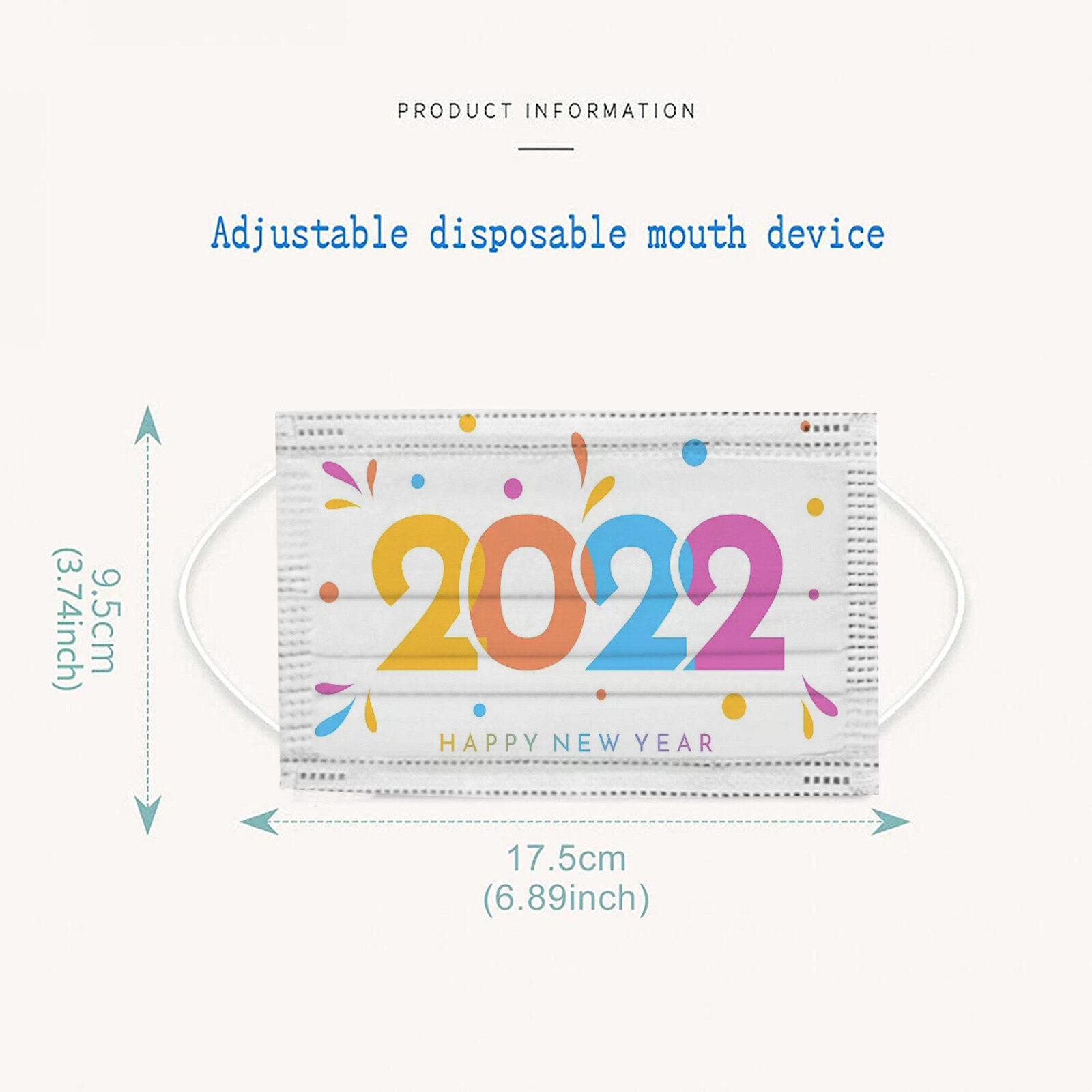 PRODUCT INFORMATION

Adjustable disposable mouth device

9.5cm
(3.74inch)

2022

HAPPY NEW YEAR

17.5cm
(6.89inch)